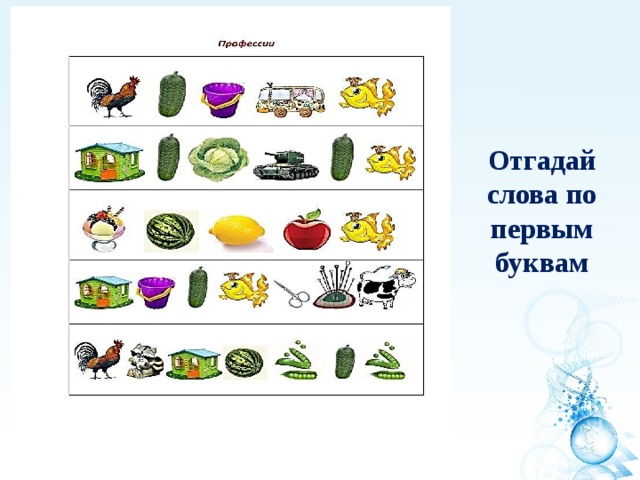 Профессии

Отгадай слова по первым буквам